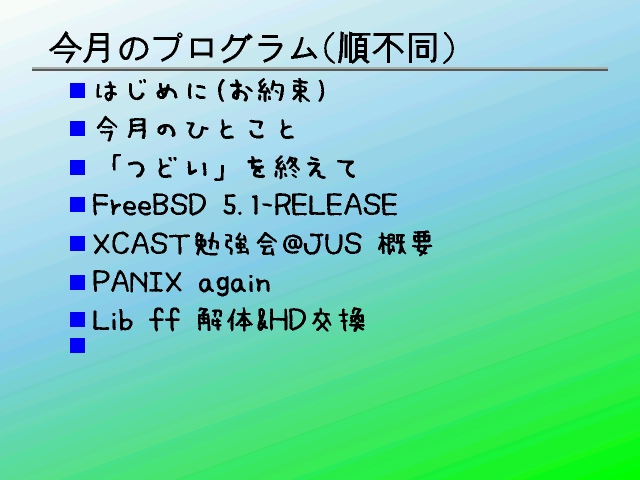 今月のプログラム(順不同)

■ はじめに(お約束)
■ 今月のひとこと
■ 「つどい」を終えて
■ FreeBSD 5.1-RELEASE
■ XCAST勉強会@JUS 概要
■ PANIX again
■ Lib ff 解体&HD交換
■